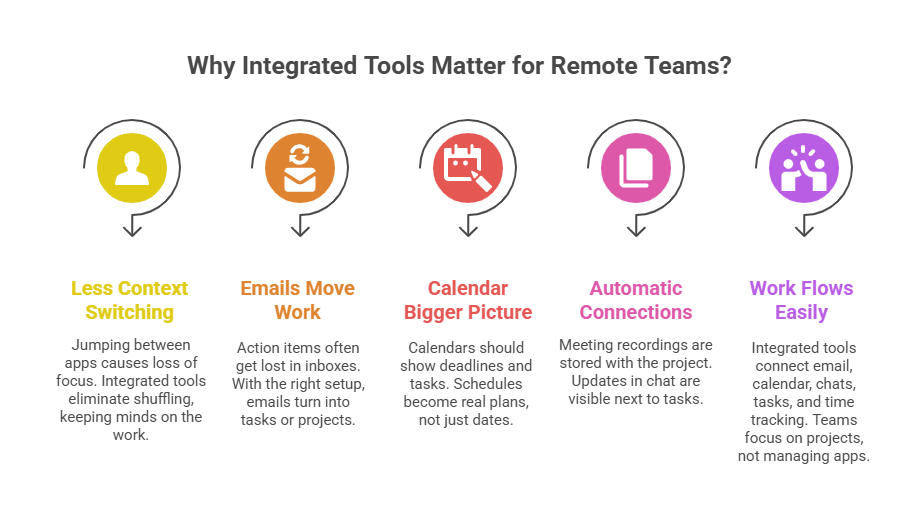 Why Integrated Tools Matter for Remote Teams?

Less Context Switching

Jumping between apps causes loss of focus. Integrated tools eliminate shuffling, keeping minds on the work.

Emails Move Work

Action items often get lost in inboxes. With the right setup, emails turn into tasks or projects.

Calendar Bigger Picture

Calendars should show deadlines and tasks. Schedules become real plans, not just dates.

Automatic Connections

Meeting recordings are stored with the project. Updates in chat are visible next to tasks.

Work Flows Easily

Integrated tools connect email, calendar, chats, tasks, and time tracking. Teams focus on projects, not managing apps.